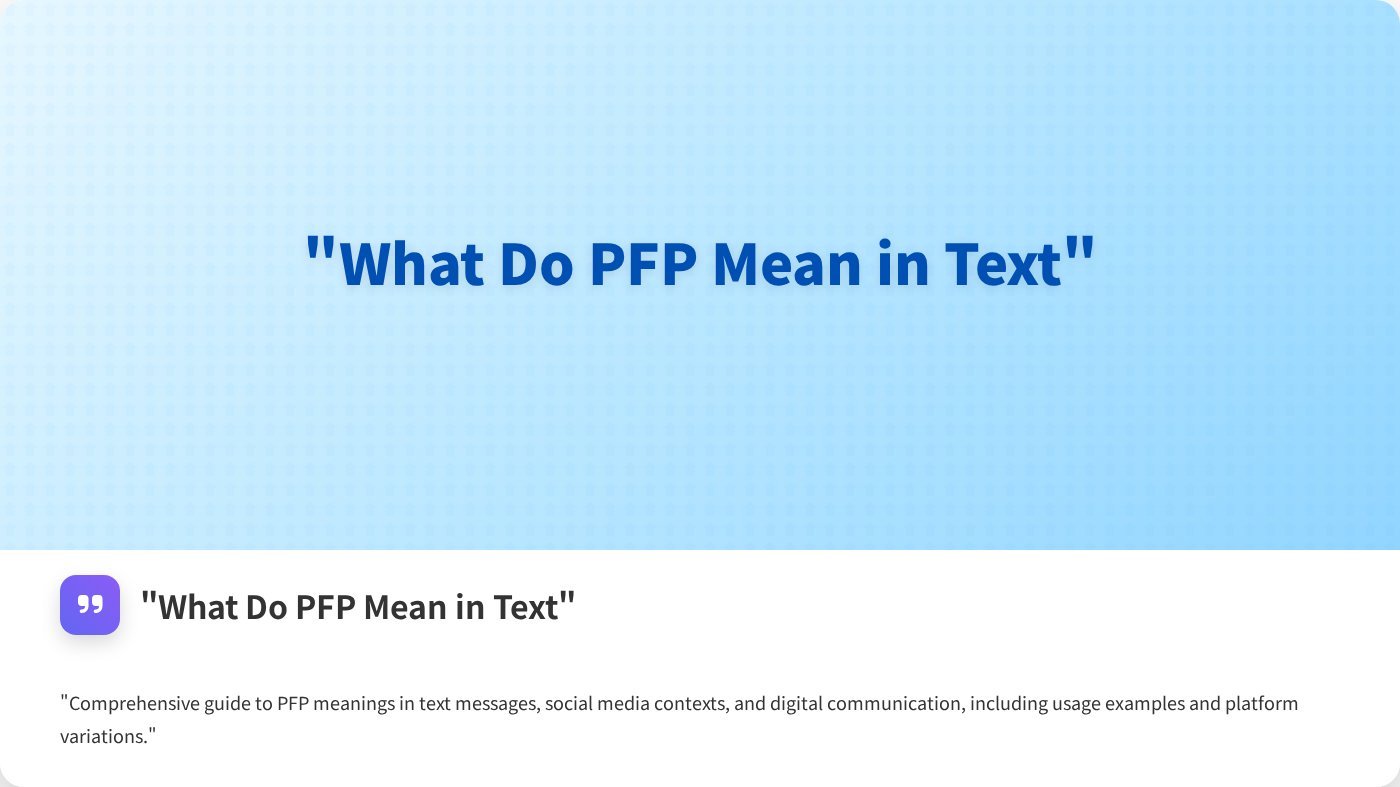 "What Do PFP Mean in Text"

"What Do PFP Mean in Text"

"Comprehensive guide to PFP meanings in text messages, social media contexts, and digital communication, including usage examples and platform variations."